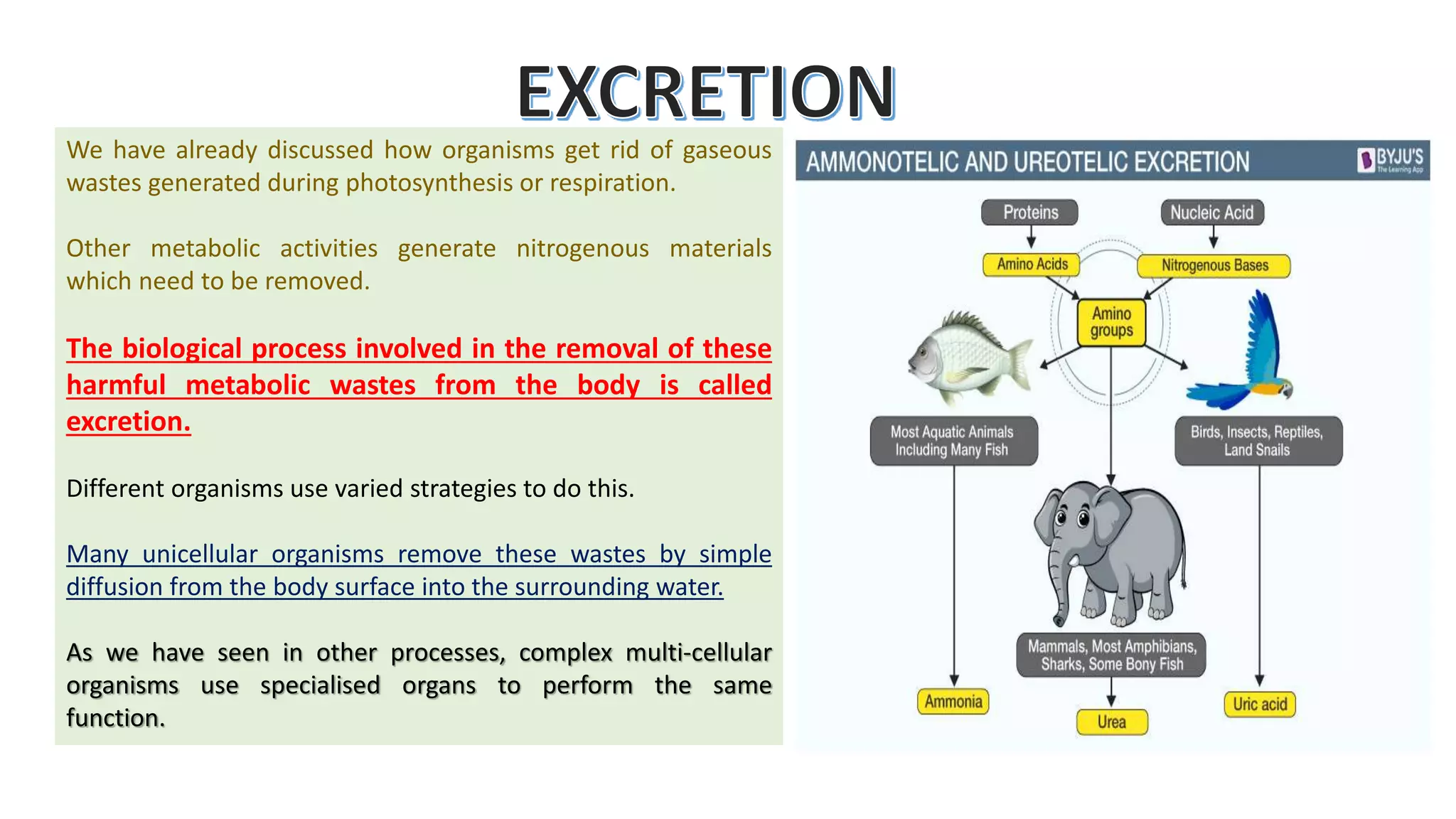 EXCRETION

We have already discussed how organisms get rid of gaseous wastes generated during photosynthesis or respiration.

Other metabolic activities generate nitrogenous materials which need to be removed.

The biological process involved in the removal of these harmful metabolic wastes from the body is called excretion.

Different organisms use varied strategies to do this.

Many unicellular organisms remove these wastes by simple diffusion from the body surface into the surrounding water.

As we have seen in other processes, complex multi-cellular organisms use specialised organs to perform the same function.

AMMONOTELIC AND UREOTELIC EXCRETION

BYJU'S The Learning App

Proteins

Nucleic Acid

Amino Acids

Nitrogenous Bases

Amino groups

Most Aquatic Animals Including Many Fish

Birds, Insects, Reptiles, Land Snails

Mammals, Most Amphibians, Sharks, Some Bony Fish

Ammonia

Urea

Uric acid